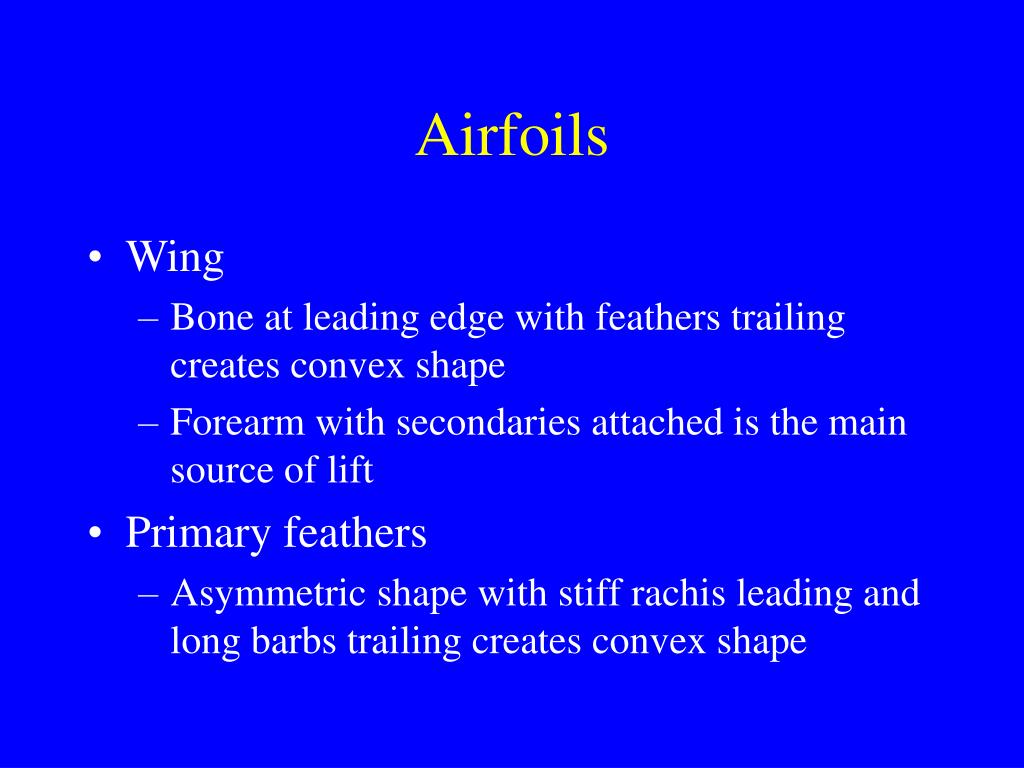 Airfoils

• Wing
– Bone at leading edge with feathers trailing creates convex shape
– Forearm with secondaries attached is the main source of lift
• Primary feathers
– Asymmetric shape with stiff rachis leading and long barbs trailing creates convex shape